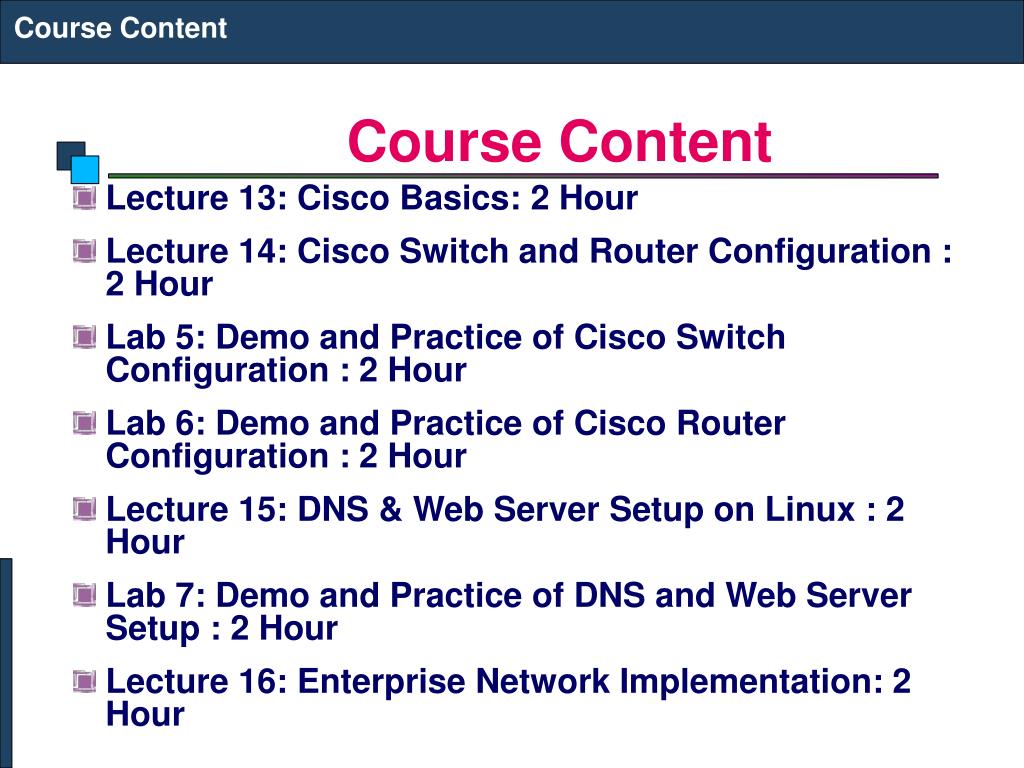 Course Content

Course Content

Lecture 13: Cisco Basics: 2 Hour

Lecture 14: Cisco Switch and Router Configuration : 2 Hour

Lab 5: Demo and Practice of Cisco Switch Configuration : 2 Hour

Lab 6: Demo and Practice of Cisco Router Configuration : 2 Hour

Lecture 15: DNS & Web Server Setup on Linux : 2 Hour

Lab 7: Demo and Practice of DNS and Web Server Setup : 2 Hour

Lecture 16: Enterprise Network Implementation: 2 Hour